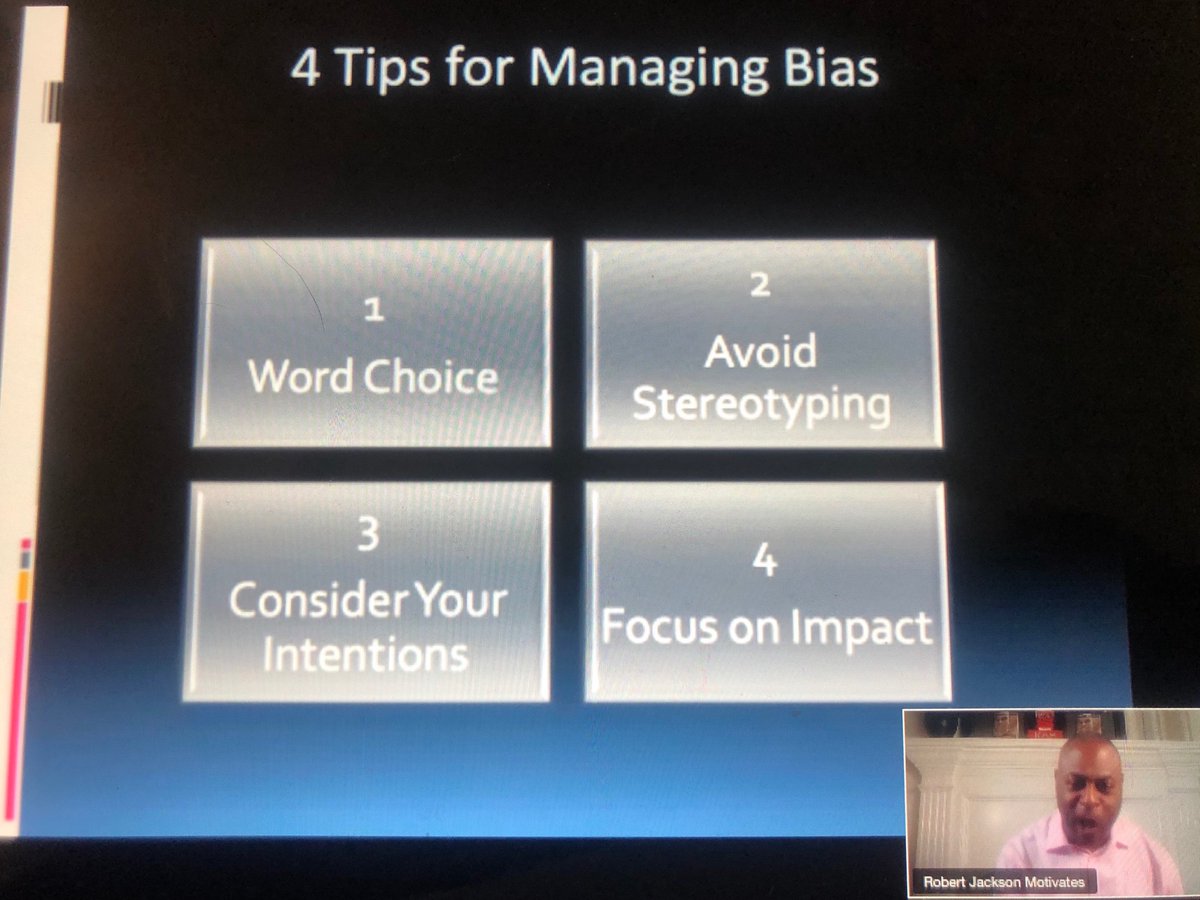 4 Tips for Managing Bias

1
Word Choice

2
Avoid Stereotyping

3
Consider Your Intentions

4
Focus on Impact

Robert Jackson Motivates